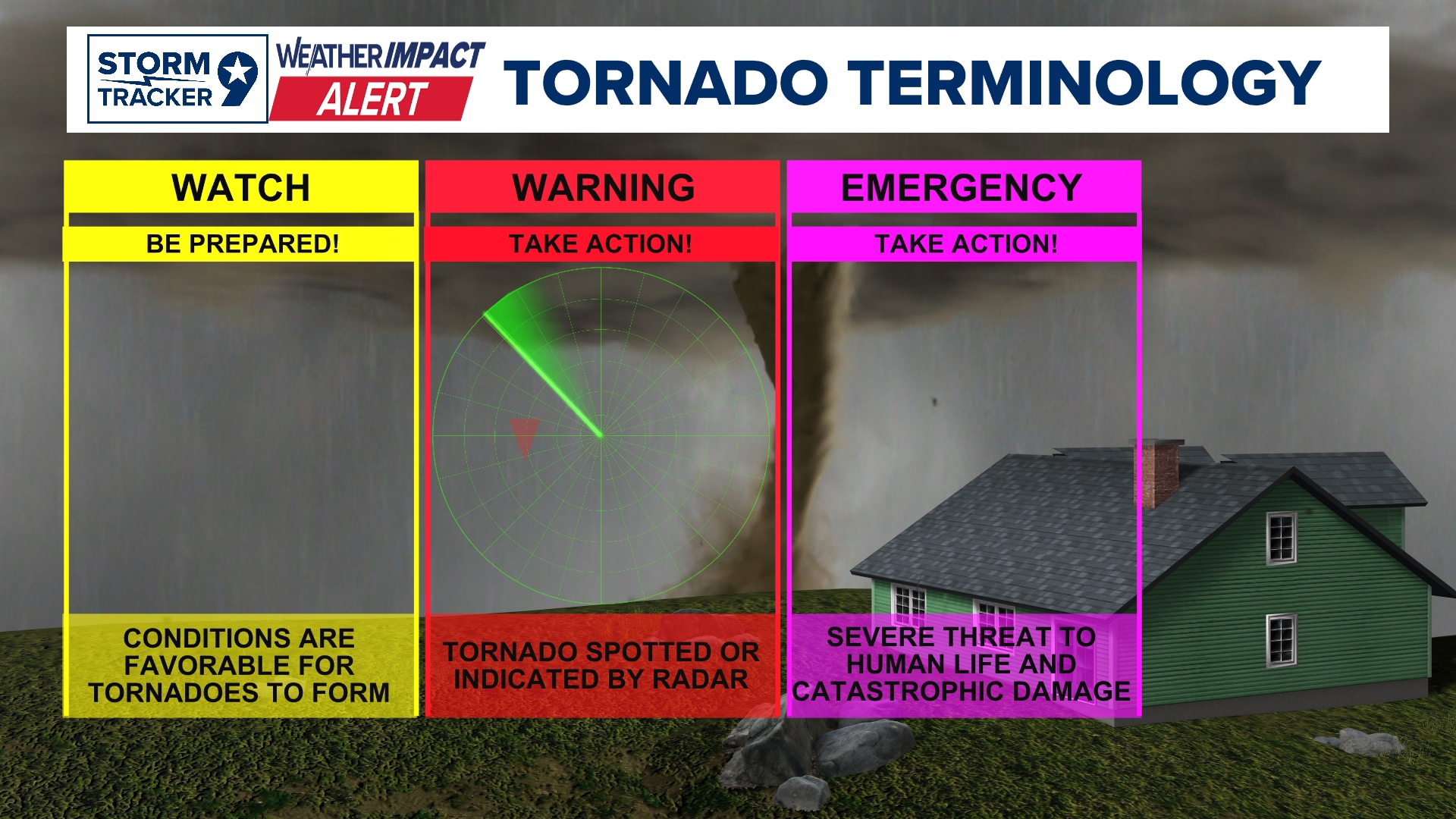 STORM TRACKER 9

WEATHER IMPACT ALERT

TORNADO TERMINOLOGY

WATCH

BE PREPARED!

CONDITIONS ARE FAVORABLE FOR TORNADOES TO FORM

WARNING

TAKE ACTION!

TORNADO SPOTTED OR INDICATED BY RADAR

EMERGENCY

TAKE ACTION!

SEVERE THREAT TO HUMAN LIFE AND CATASTROPHIC DAMAGE